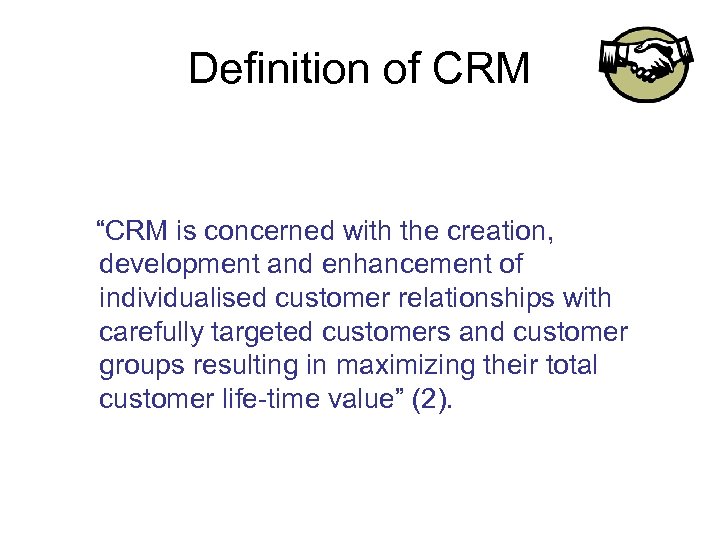 Definition of CRM

“CRM is concerned with the creation, development and enhancement of individualised customer relationships with carefully targeted customers and customer groups resulting in maximizing their total customer life-time value” (2).